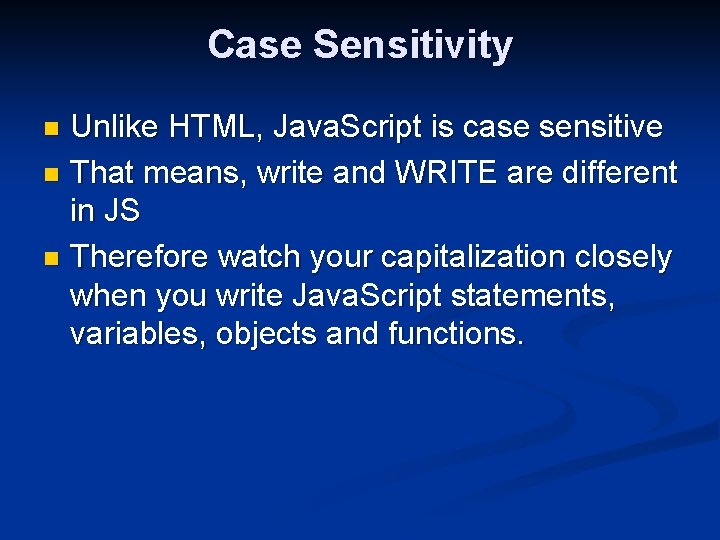 Case Sensitivity

- Unlike HTML, JavaScript is case sensitive
- That means, write and WRITE are different in JS
- Therefore watch your capitalization closely when you write JavaScript statements, variables, objects and functions.